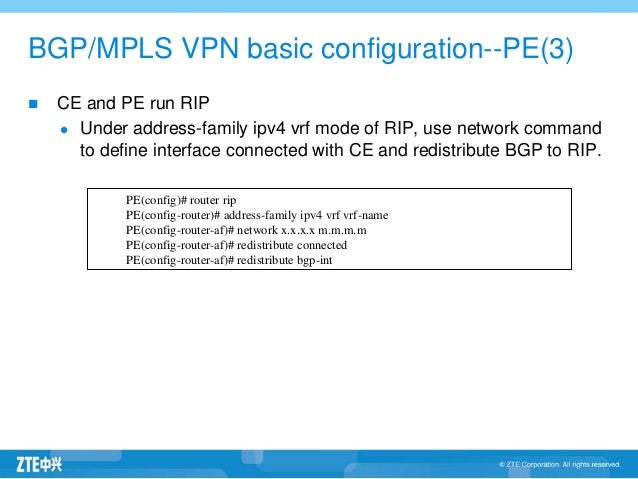 BGP/MPLS VPN basic configuration--PE(3)

CE and PE run RIP

Under address-family ipv4 vrf mode of RIP, use network command to define interface connected with CE and redistribute BGP to RIP.

PE(config)# router rip
PE(config-router)# address-family ipv4 vrf vrf-name
PE(config-router-af)# network x.x.x.x m.m.m.m
PE(config-router-af)# redistribute connected
PE(config-router-af)# redistribute bgp-int

ZTE中兴

© ZTE Corporation. All rights reserved.